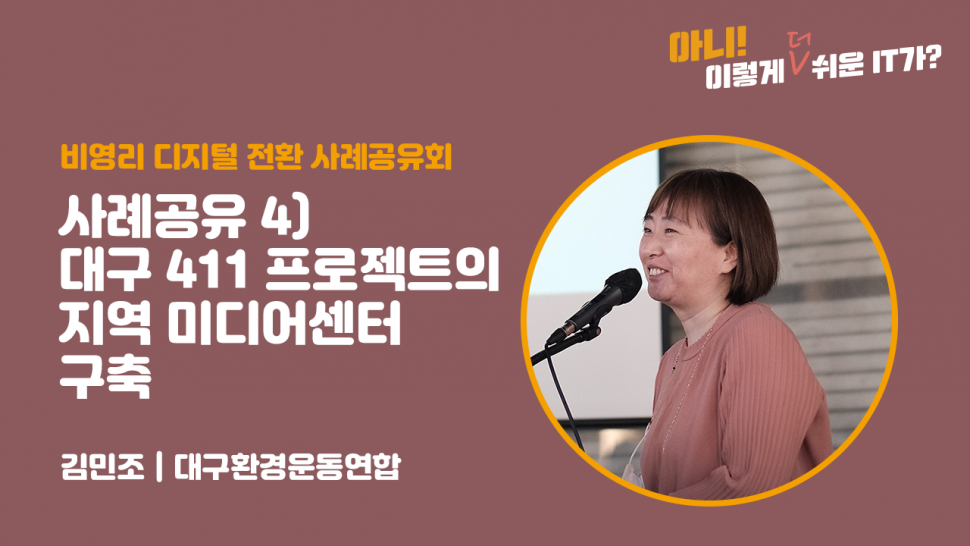 아니!
이렇게 더 쉬운 IT가?

비영리 디지털 전환 사례공유회

사례공유 4)
대구 411 프로젝트의
지역 미디어센터
구축

김민조 | 대구환경운동연합